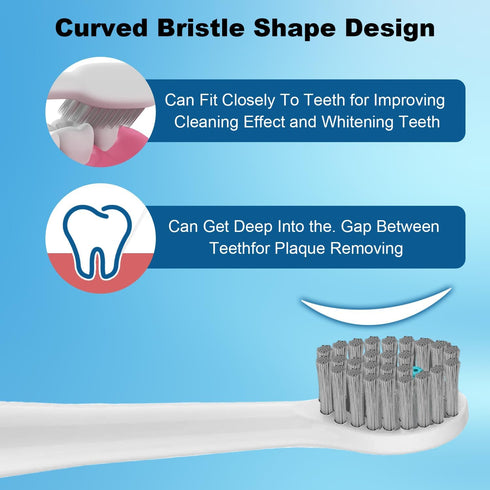 Curved Bristle Shape Design

Can Fit Closely To Teeth for Improving Cleaning Effect and Whitening Teeth

Can Get Deep Into the. Gap Between Teethfor Plaque Removing